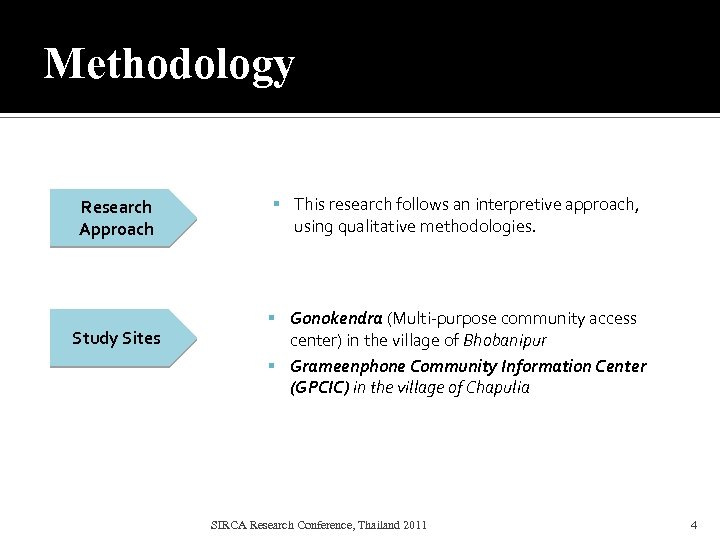 Methodology

Research Approach

This research follows an interpretive approach, using qualitative methodologies.

Study Sites

Gonokendra (Multi-purpose community access center) in the village of Bhobanipur

Grameenphone Community Information Center (GPCIC) in the village of Chapulia

SIRCA Research Conference, Thailand 2011

4